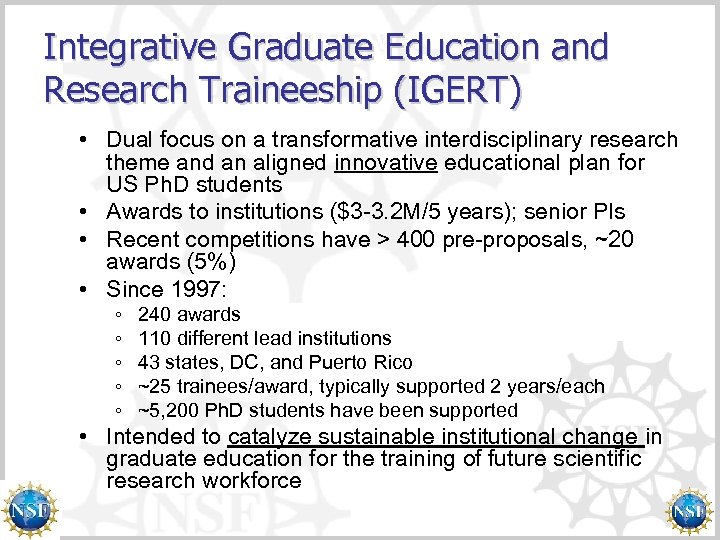 Integrative Graduate Education and Research Traineeship (IGERT)

• Dual focus on a transformative interdisciplinary research theme and an aligned innovative educational plan for US PhD students
• Awards to institutions (\$3-3.2M/5 years); senior PIs
• Recent competitions have > 400 pre-proposals, ~20 awards (5%)
• Since 1997:
◦ 240 awards
◦ 110 different lead institutions
◦ 43 states, DC, and Puerto Rico
◦ ~25 trainees/award, typically supported 2 years/each
◦ ~5,200 PhD students have been supported
• Intended to catalyze sustainable institutional change in graduate education for the training of future scientific research workforce

NSF

NSF